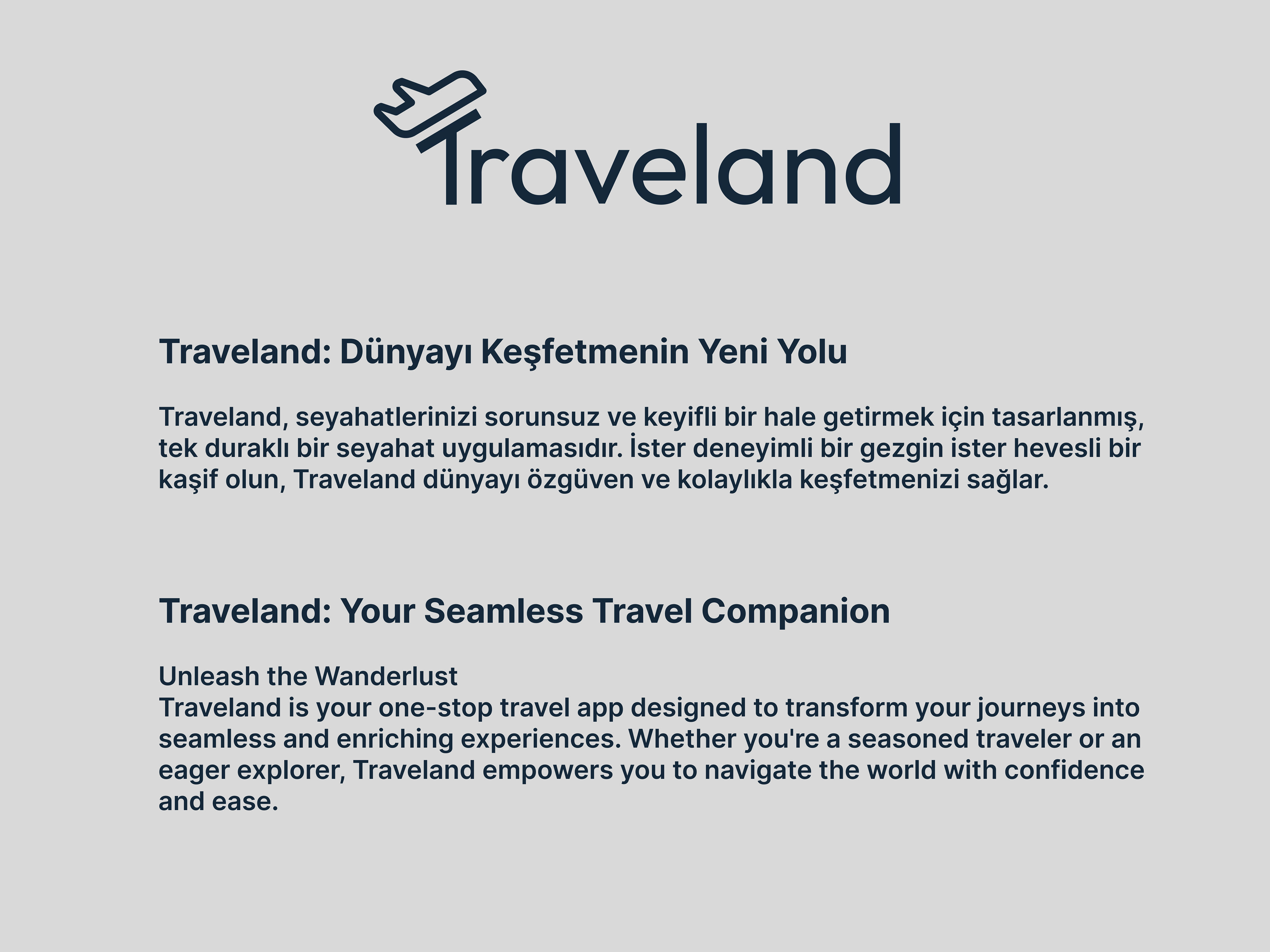 Traveland

Traveland: Dünyayı Keşfetmenin Yeni Yolu

Traveland, seyahatlerinizi sorunsuz ve keyifli bir hale getirmek için tasarlanmış, tek duraklı bir seyahat uygulamasıdır. İster deneyimli bir gezgin ister hevesli bir kaşif olun, Traveland dünyayı özgüven ve kolaylıkla keşfetmenizi sağlar.

Traveland: Your Seamless Travel Companion

Unleash the Wanderlust
Traveland is your one-stop travel app designed to transform your journeys into seamless and enriching experiences. Whether you're a seasoned traveler or an eager explorer, Traveland empowers you to navigate the world with confidence and ease.